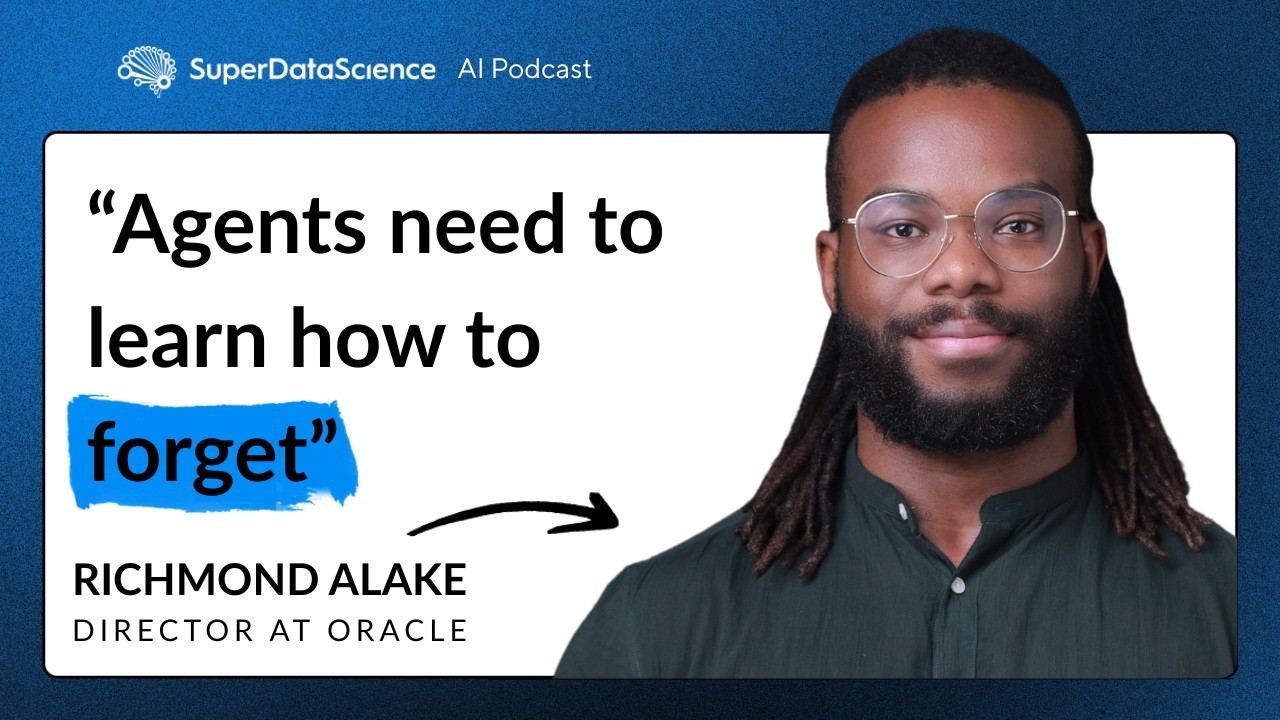 SuperDataScience AI Podcast

“Agents need to learn how to forget”

RICHMOND ALAKE
DIRECTOR AT ORACLE